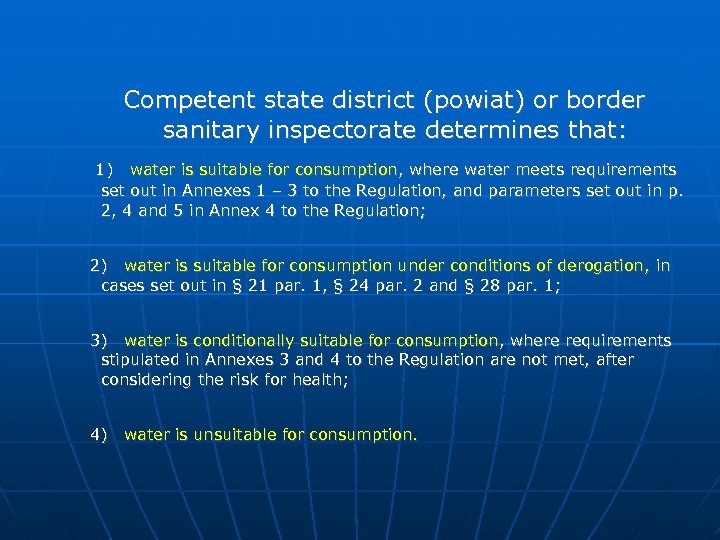 Competent state district (powiat) or border sanitary inspectorate determines that:

1) water is suitable for consumption, where water meets requirements set out in Annexes 1 – 3 to the Regulation, and parameters set out in p. 2, 4 and 5 in Annex 4 to the Regulation;

2) water is suitable for consumption under conditions of derogation, in cases set out in § 21 par. 1, § 24 par. 2 and § 28 par. 1;

3) water is conditionally suitable for consumption, where requirements stipulated in Annexes 3 and 4 to the Regulation are not met, after considering the risk for health;

4) water is unsuitable for consumption.